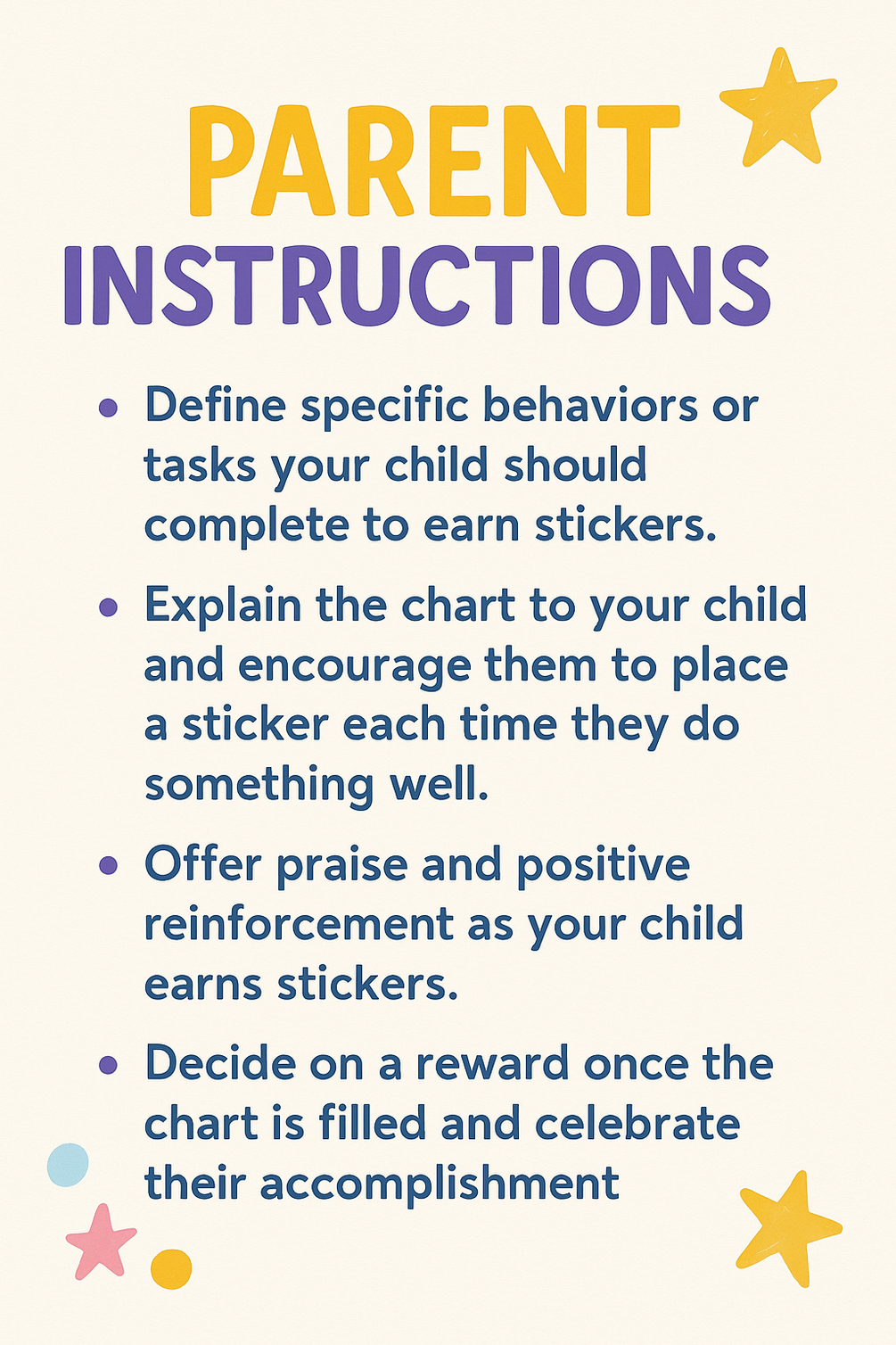 PARENT INSTRUCTIONS

• Define specific behaviors or tasks your child should complete to earn stickers.

• Explain the chart to your child and encourage them to place a sticker each time they do something well.

• Offer praise and positive reinforcement as your child earns stickers.

• Decide on a reward once the chart is filled and celebrate their accomplishment